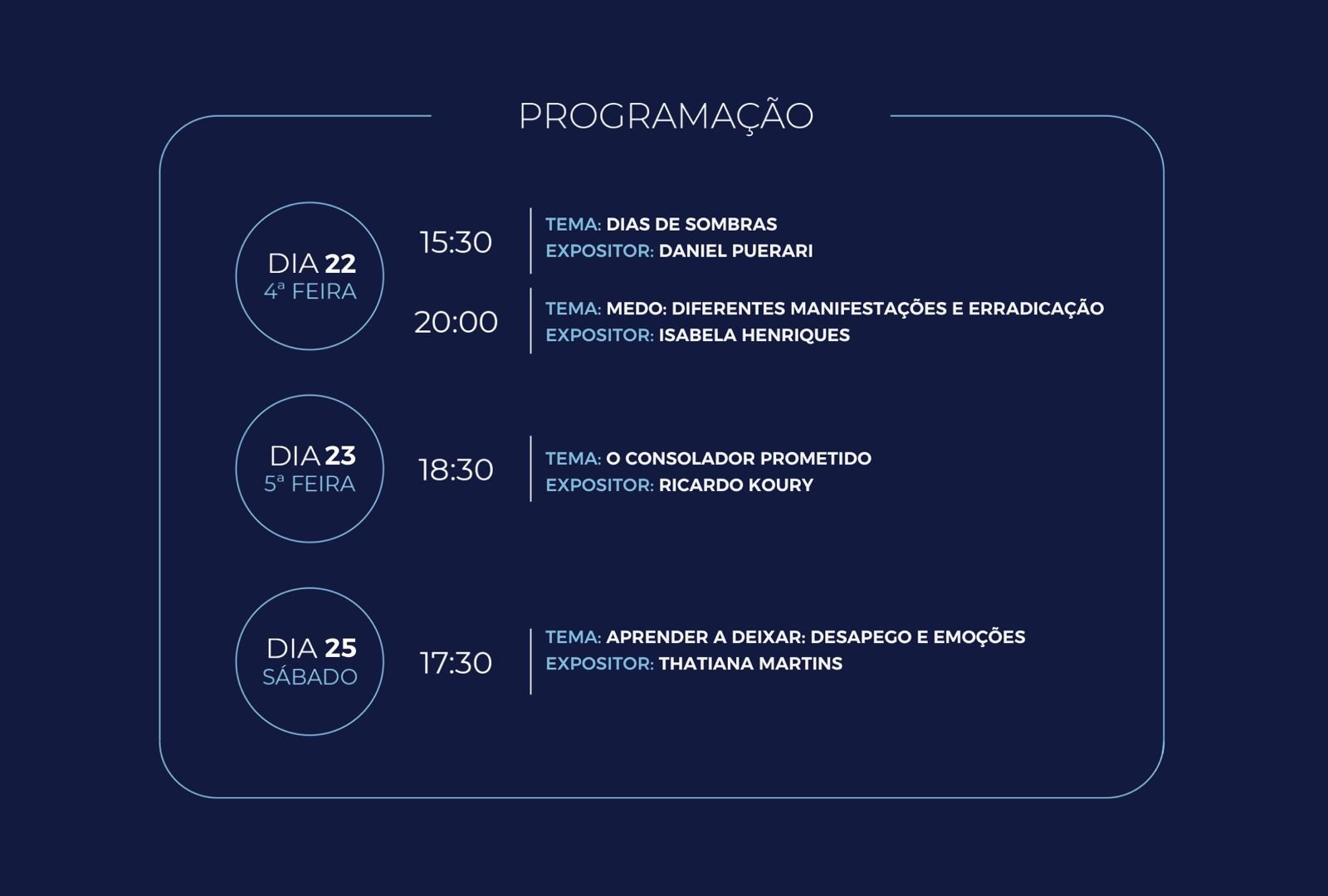 PROGRAMAÇÃO

DIA 22
4ª FEIRA

15:30
TEMA: DIAS DE SOMBRAS
EXPOSITOR: DANIEL PUERARI

20:00
TEMA: MEDO: DIFERENTES MANIFESTAÇÕES E ERRADICAÇÃO
EXPOSITOR: ISABELA HENRIQUES

DIA 23
5ª FEIRA

18:30
TEMA: O CONSOLADOR PROMETIDO
EXPOSITOR: RICARDO KOURY

DIA 25
SÁBADO

17:30
TEMA: APRENDER A DEIXAR: DESAPEGO E EMOÇÕES
EXPOSITOR: THATIANA MARTINS